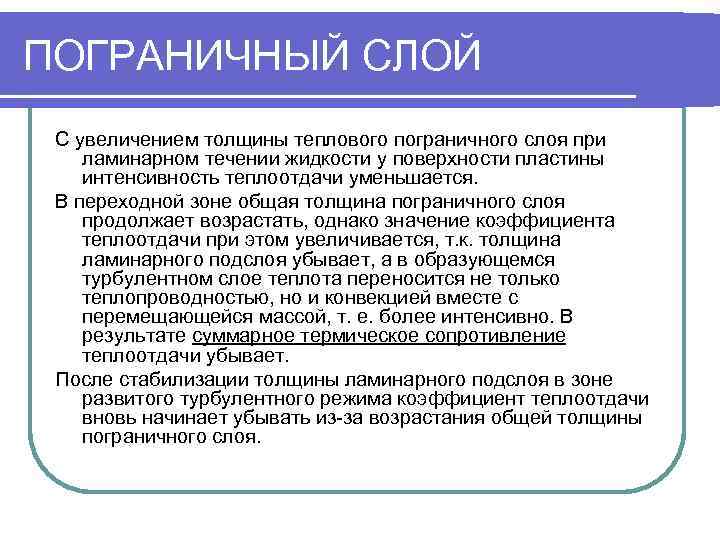 ПОГРАНИЧНЫЙ СЛОЙ

С увеличением толщины теплового пограничного слоя при ламинарном течении жидкости у поверхности пластины интенсивность теплоотдачи уменьшается.

В переходной зоне общая толщина пограничного слоя продолжает возрастать, однако значение коэффициента теплоотдачи при этом увеличивается, т.к. толщина ламинарного подслоя убывает, а в образующемся турбулентном слое теплота переносится не только теплопроводностью, но и конвекцией вместе с перемещающейся массой, т. е. более интенсивно. В результате суммарное термическое сопротивление теплоотдачи убывает.

После стабилизации толщины ламинарного подслоя в зоне развитого турбулентного режима коэффициент теплоотдачи вновь начинает убывать из-за возрастания общей толщины пограничного слоя.